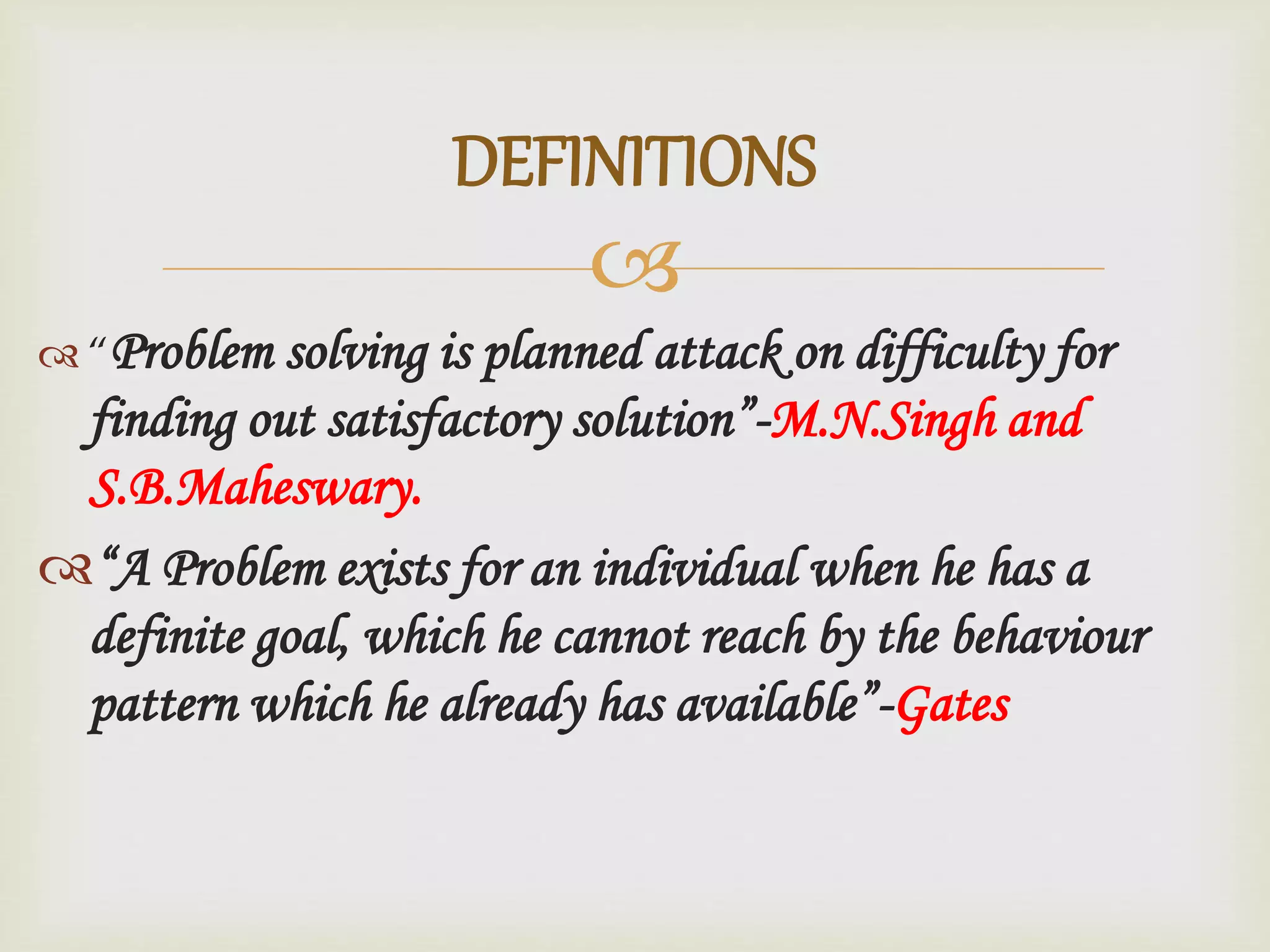 DEFINITIONS

“ Problem solving is planned attack on difficulty for finding out satisfactory solution”-M.N.Singh and S.B.Maheswary.

“A Problem exists for an individual when he has a definite goal, which he cannot reach by the behaviour pattern which he already has available”-Gates